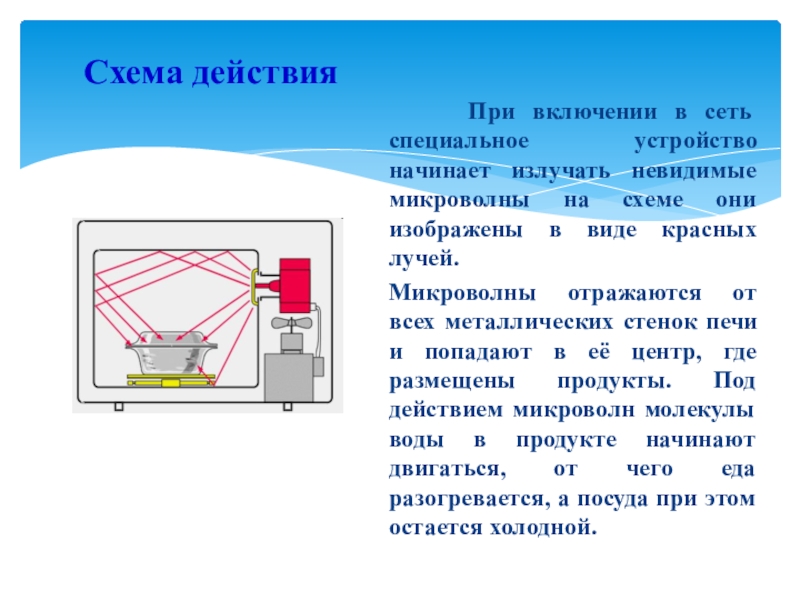 Схема действия

При включении в сеть специальное устройство начинает излучать невидимые микроволны на схеме они изображены в виде красных лучей.

Микроволны отражаются от всех металлических стенок печи и попадают в её центр, где размещены продукты. Под действием микроволн молекулы воды в продукте начинают двигаться, от чего еда разогревается, а посуда при этом остается холодной.